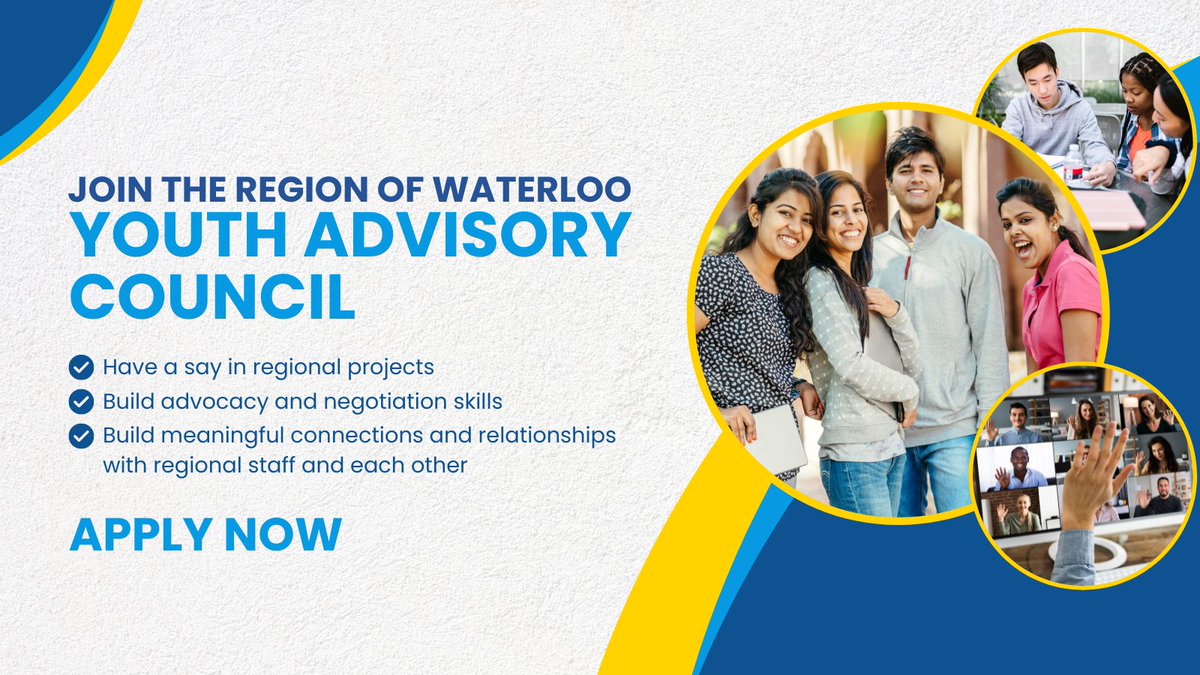 JOIN THE REGION OF WATERLOO
YOUTH ADVISORY COUNCIL

Have a say in regional projects
Build advocacy and negotiation skills
Build meaningful connections and relationships with regional staff and each other

APPLY NOW